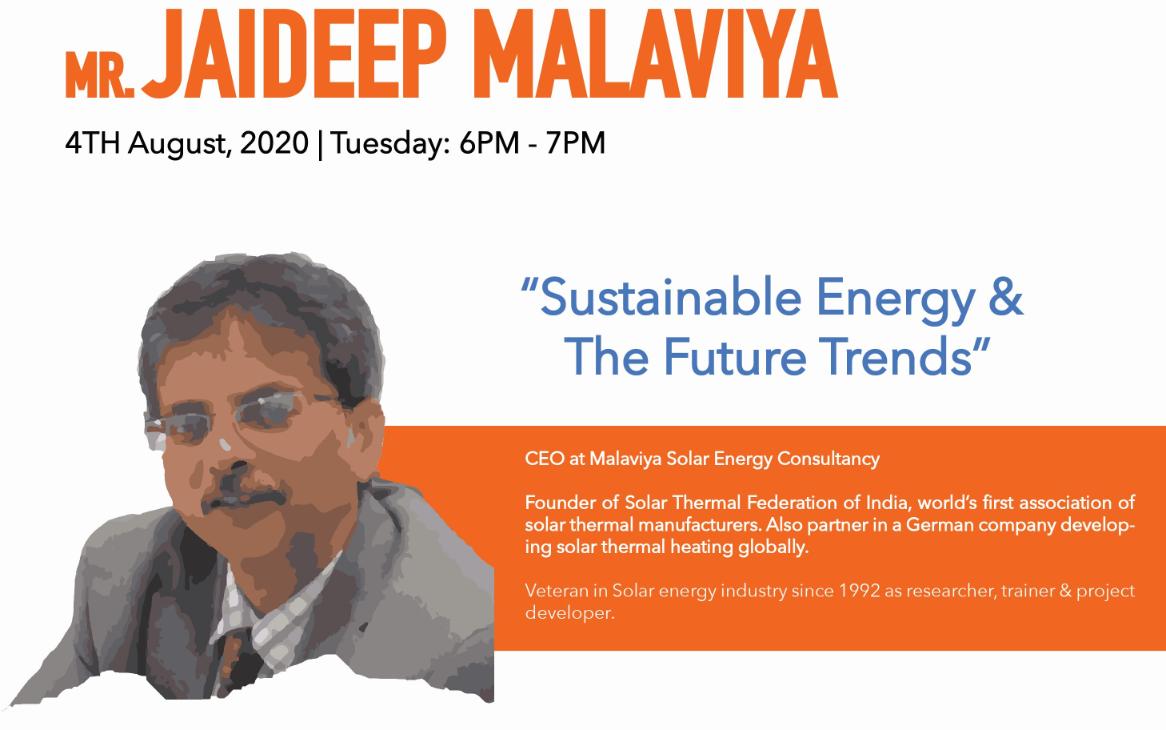 MR. JAIDEEP MALAVIYA

4TH August, 2020 | Tuesday: 6PM - 7PM

"Sustainable Energy & The Future Trends"

CEO at Malaviya Solar Energy Consultancy

Founder of Solar Thermal Federation of India, world's first association of solar thermal manufacturers. Also partner in a German company developing solar thermal heating globally.

Veteran in Solar energy industry since 1992 as researcher, trainer & project developer.